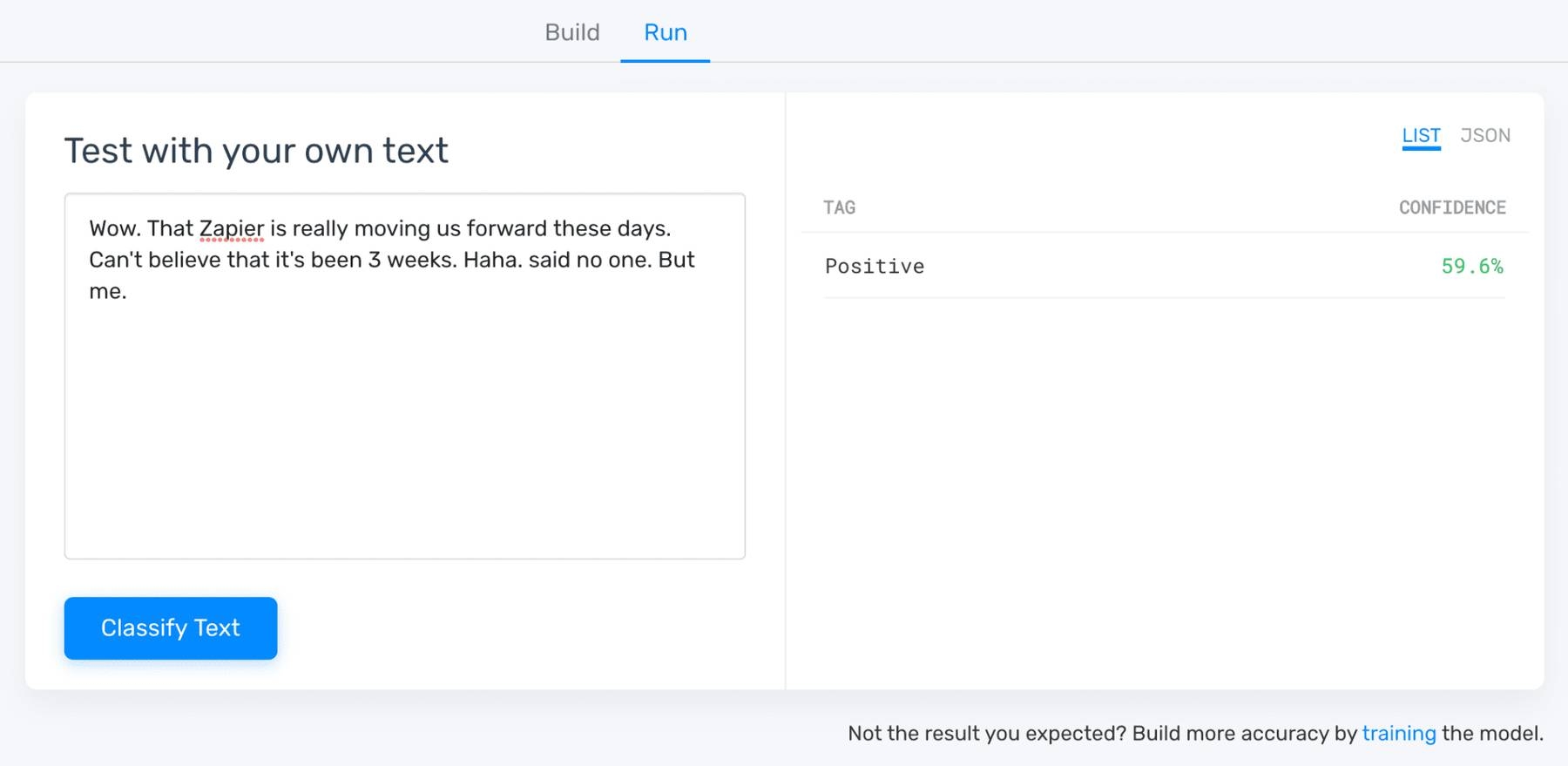 Build Run

Test with your own text

Wow. That Zapier is really moving us forward these days. Can't believe that it's been 3 weeks. Haha. said no one. But me.

Classify Text

LIST JSON

| TAG | CONFIDENCE |
|---|---|
| Positive | 59.6% |

Not the result you expected? Build more accuracy by training the model.